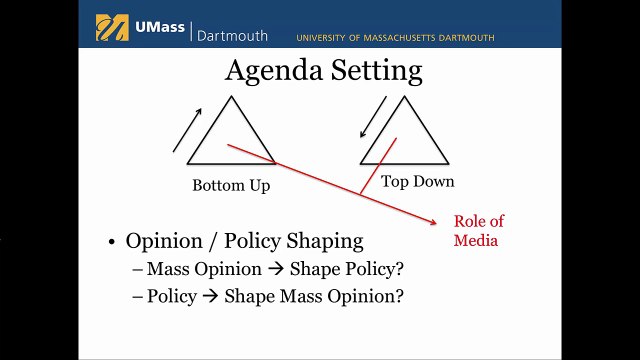 UMass | Dartmouth UNIVERSITY OF MASSACHUSETTS DARTMOUTH

Agenda Setting

Bottom Up

Top Down

Role of Media

• Opinion / Policy Shaping
– Mass Opinion → Shape Policy?
– Policy → Shape Mass Opinion?